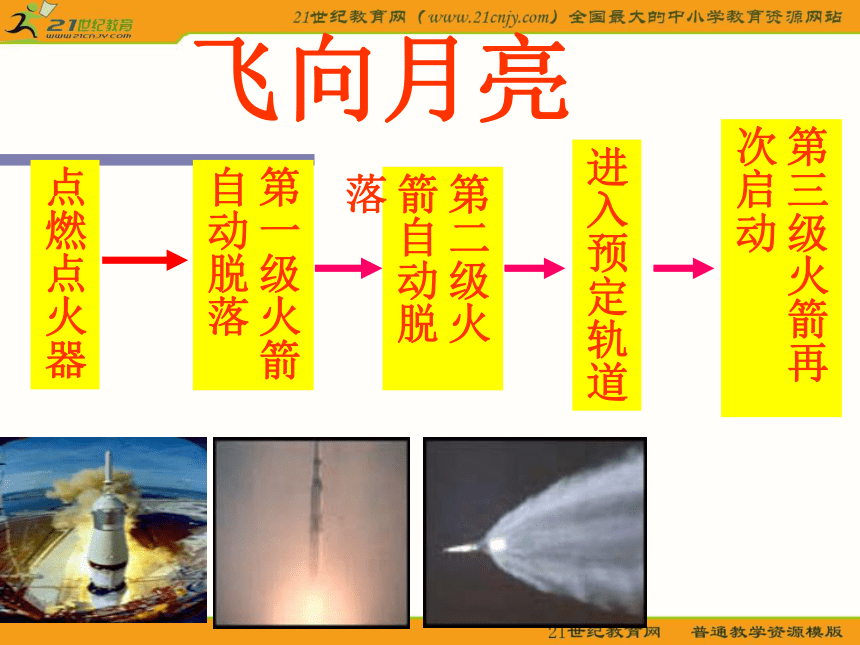 21世纪教育
www.21cnjy.com

21世纪教育网（www.21cnjy.com）全国最大的中小学教育资源网站

飞向月亮

点燃点火器

第一级火箭自动脱落

第二级火箭自动脱落

进入预定轨道

第三级火箭再次启动

21世纪教育网　普通教学资源模版